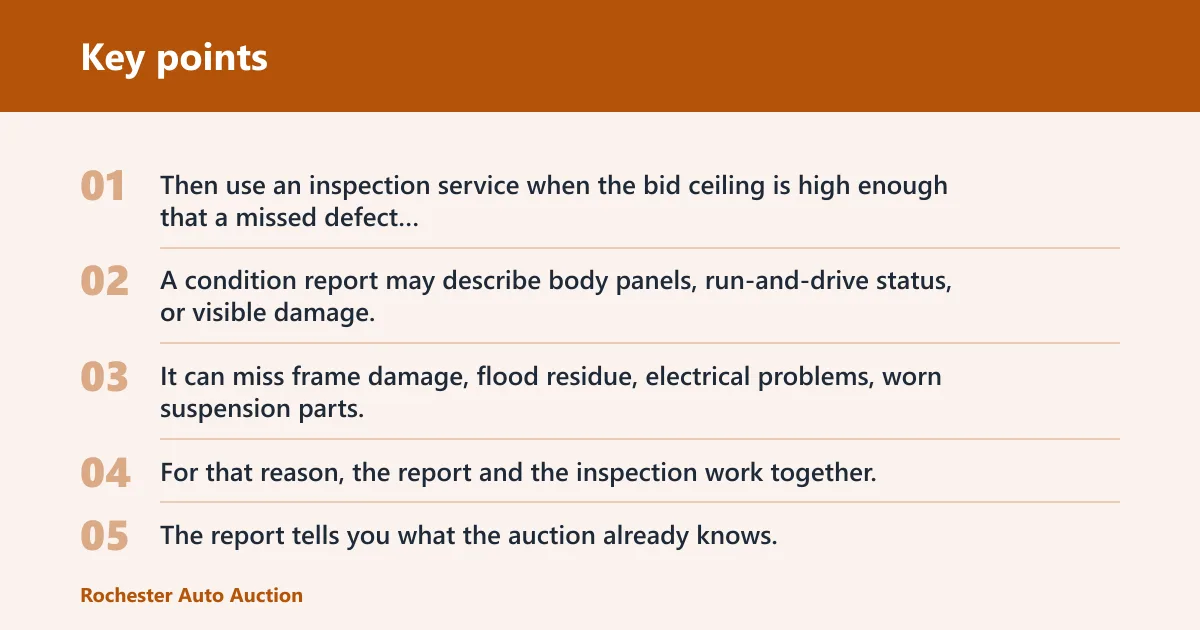 Key points

01 Then use an inspection service when the bid ceiling is high enough that a missed defect...

02 A condition report may describe body panels, run-and-drive status, or visible damage.

03 It can miss frame damage, flood residue, electrical problems, worn suspension parts.

04 For that reason, the report and the inspection work together.

05 The report tells you what the auction already knows.

Rochester Auto Auction